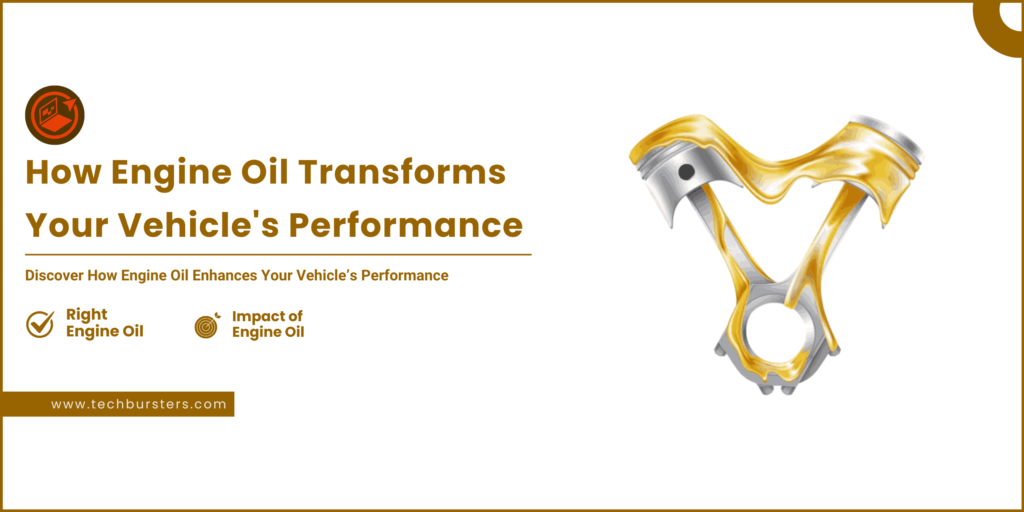 How Engine Oil Transforms Your Vehicle's Performance

Discover How Engine Oil Enhances Your Vehicle's Performance

Right Engine Oil

Impact of Engine Oil

www.techbursters.com